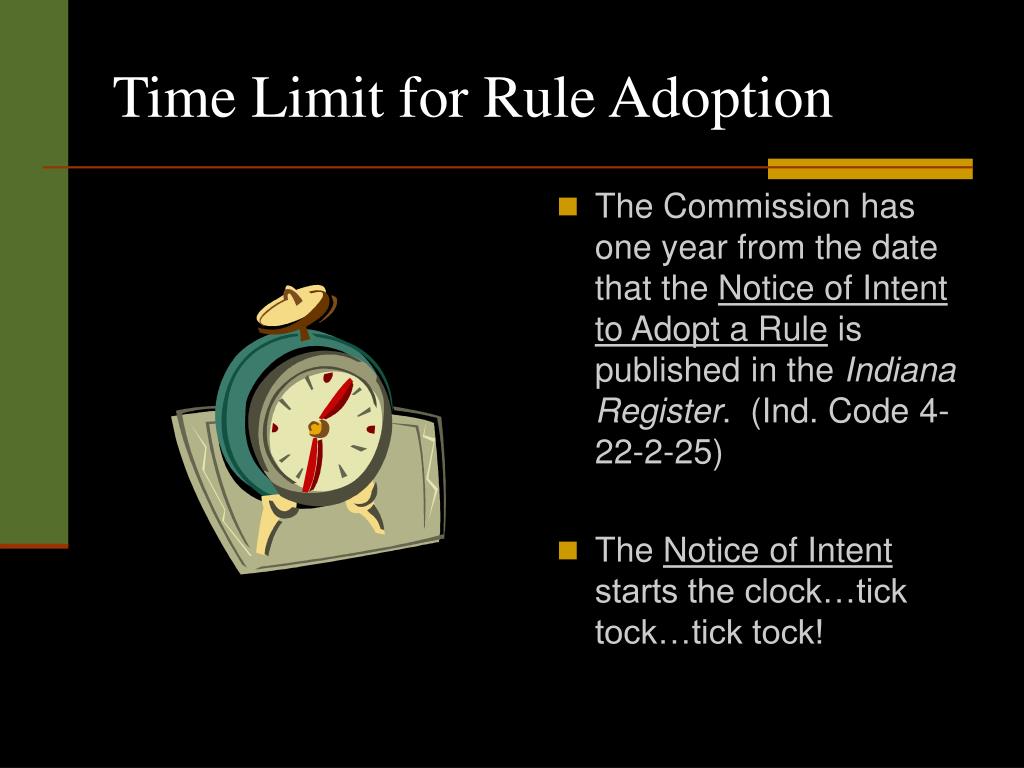 Time Limit for Rule Adoption

The Commission has one year from the date that the Notice of Intent to Adopt a Rule is published in the Indiana Register. (Ind. Code 4-22-2-25)

The Notice of Intent starts the clock…tick tock…tick tock!